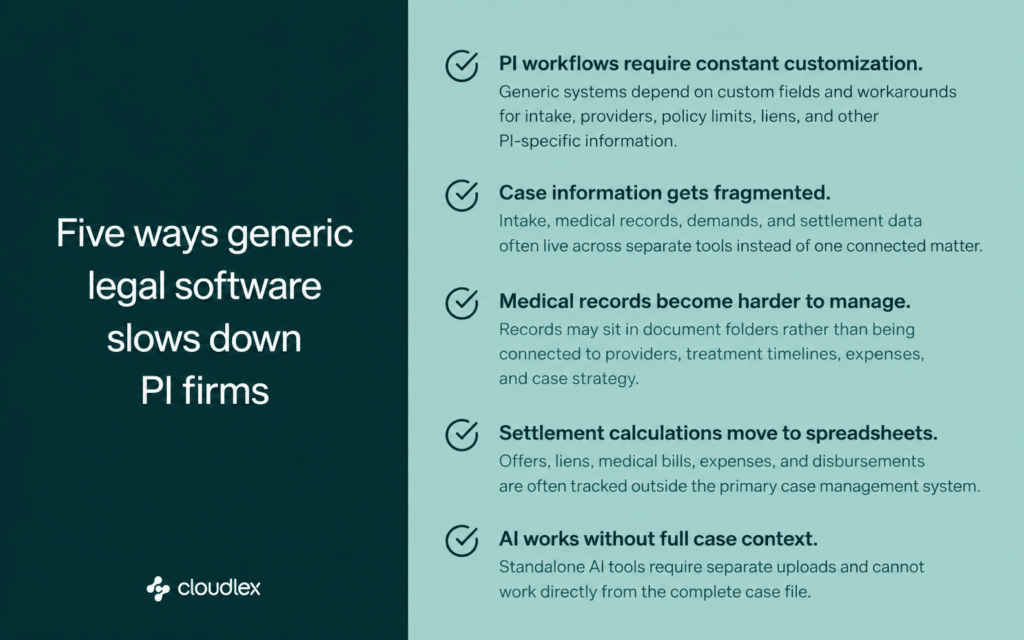 Five ways generic legal software slows down PI firms

cloudlex

PI workflows require constant customization.
Generic systems depend on custom fields and workarounds for intake, providers, policy limits, liens, and other PI-specific information.

Case information gets fragmented.
Intake, medical records, demands, and settlement data often live across separate tools instead of one connected matter.

Medical records become harder to manage.
Records may sit in document folders rather than being connected to providers, treatment timelines, expenses, and case strategy.

Settlement calculations move to spreadsheets.
Offers, liens, medical bills, expenses, and disbursements are often tracked outside the primary case management system.

AI works without full case context.
Standalone AI tools require separate uploads and cannot work directly from the complete case file.